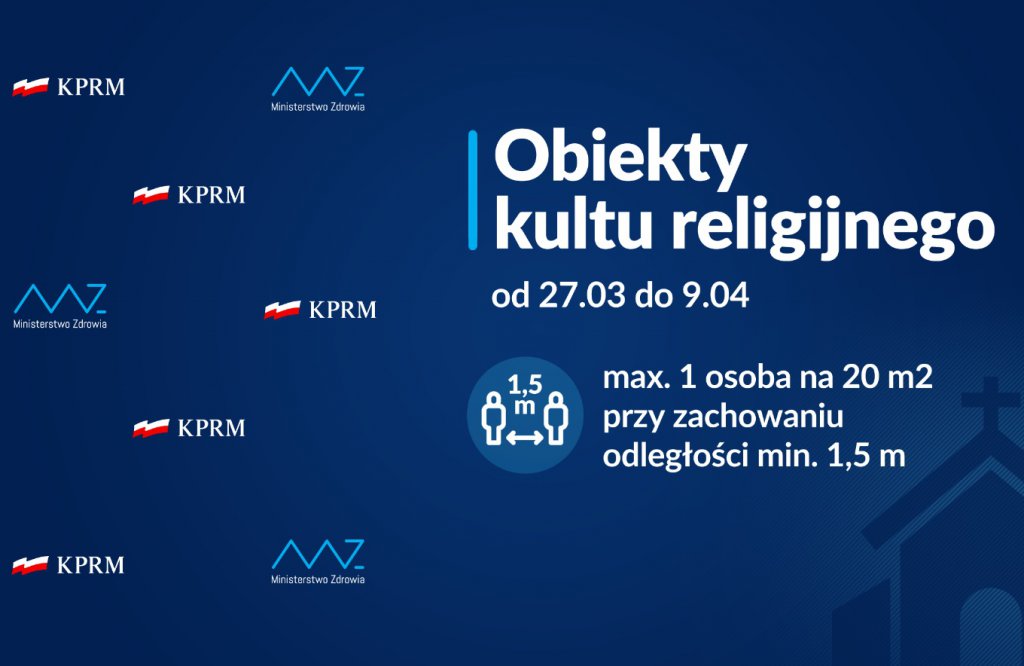 KPRM

Ministerstwo Zdrowia

KPRM

Ministerstwo Zdrowia

KPRM

KPRM

KPRM

Ministerstwo Zdrowia

Obiekty kultu religijnego

od 27.03 do 9.04

1,5 m

max. 1 osoba na 20 m2 przy zachowaniu odległości min. 1,5 m